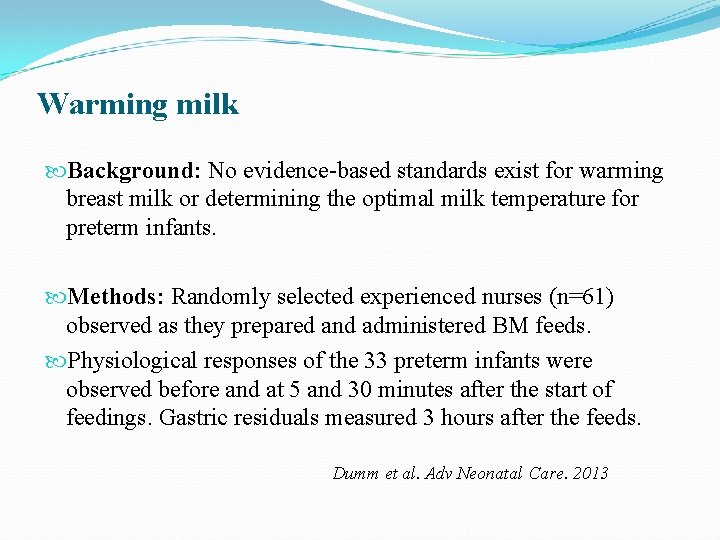 Warming milk

Background: No evidence-based standards exist for warming breast milk or determining the optimal milk temperature for preterm infants.

Methods: Randomly selected experienced nurses (n=61) observed as they prepared and administered BM feeds.

Physiological responses of the 33 preterm infants were observed before and at 5 and 30 minutes after the start of feedings. Gastric residuals measured 3 hours after the feeds.

Dumm et al. Adv Neonatal Care. 2013